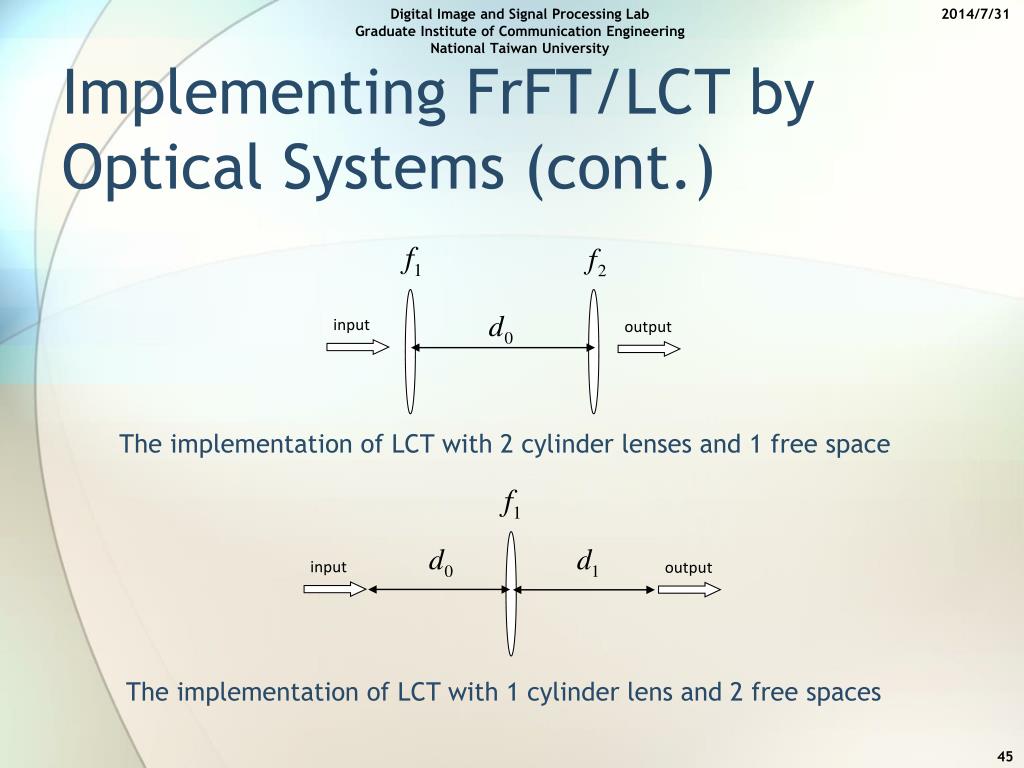 Digital Image and Signal Processing Lab
Graduate Institute of Communication Engineering
National Taiwan University

2014/7/31

Implementing FrFT/LCT by Optical Systems (cont.)

$f_1$ $f_2$

input $d_0$ output

The implementation of LCT with 2 cylinder lenses and 1 free space

$f_1$

input $d_0$ $d_1$ output

The implementation of LCT with 1 cylinder lens and 2 free spaces

45